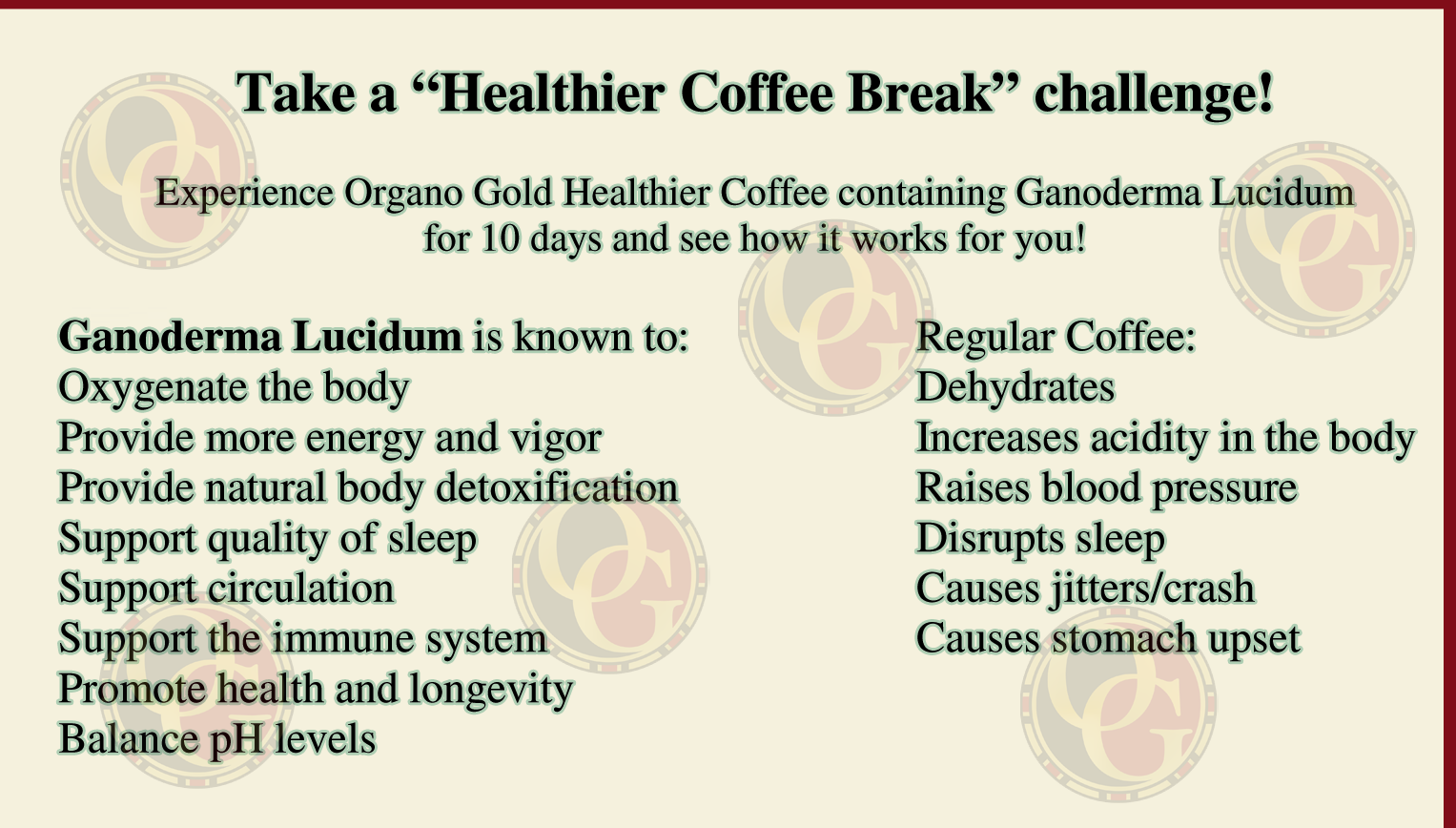 Take a “Healthier Coffee Break” challenge!

Experience Organo Gold Healthier Coffee containing Ganoderma Lucidum for 10 days and see how it works for you!

Ganoderma Lucidum is known to:
Oxygenate the body
Provide more energy and vigor
Provide natural body detoxification
Support quality of sleep
Support circulation
Support the immune system
Promote health and longevity
Balance pH levels

Regular Coffee:
Dehydrates
Increases acidity in the body
Raises blood pressure
Disrupts sleep
Causes jitters/crash
Causes stomach upset